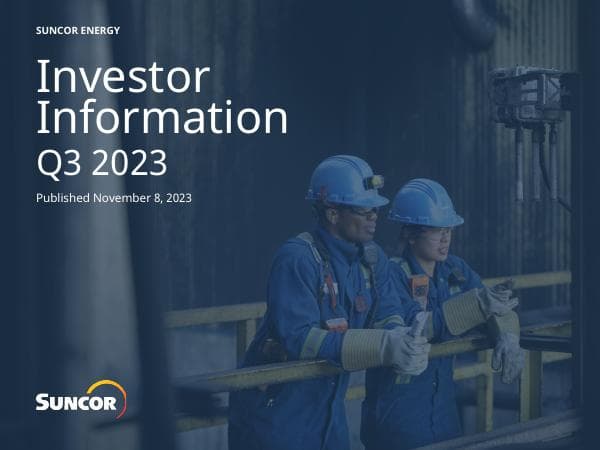 SUNCOR ENERGY

Investor Information

Q3 2023

Published November 8, 2023

SUNCOR